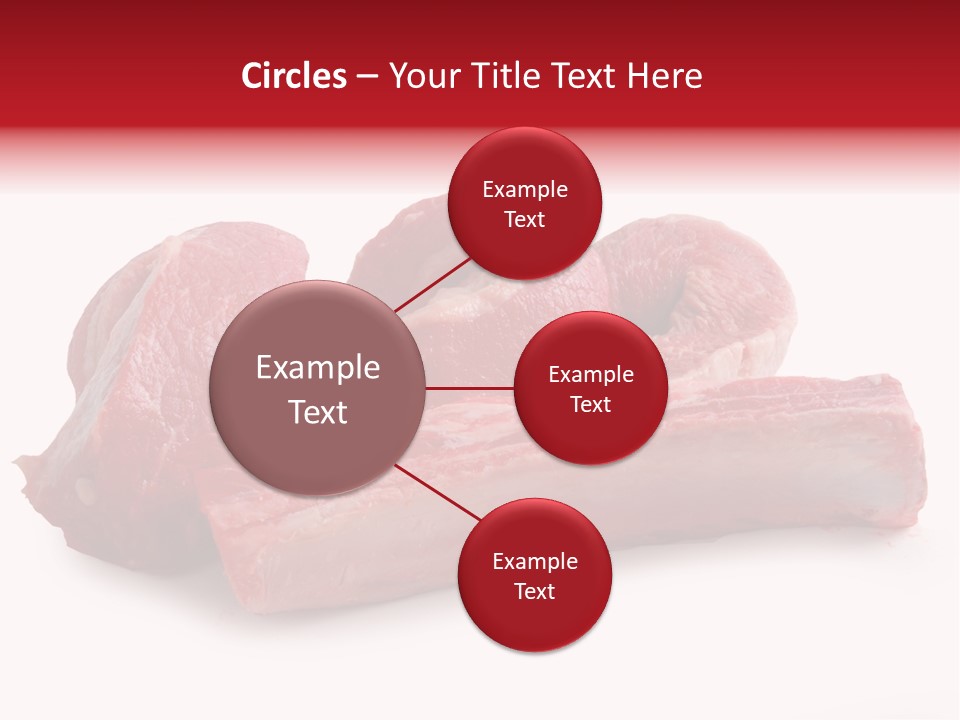 Circles – Your Title Text Here

Example Text

Example Text

Example Text

Example Text